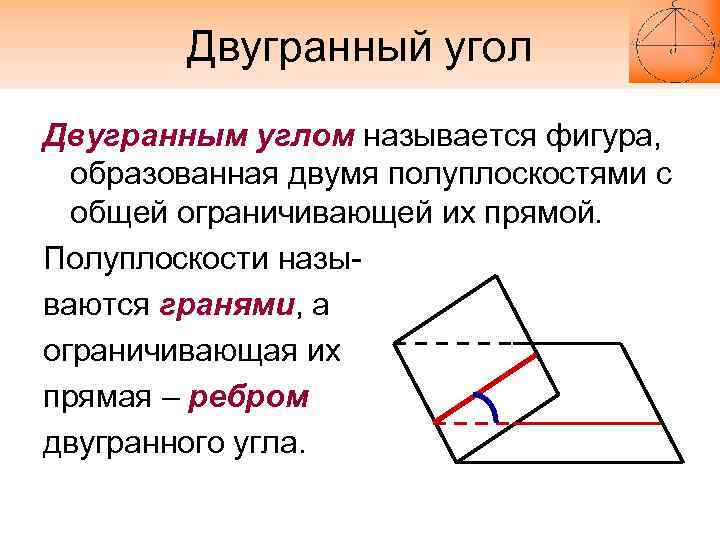 Двугранный угол

Двугранным углом называется фигура, образованная двумя полуплоскостями с общей ограничивающей их прямой.

Полуплоскости называются гранями, а ограничивающая их прямая – ребром двугранного угла.